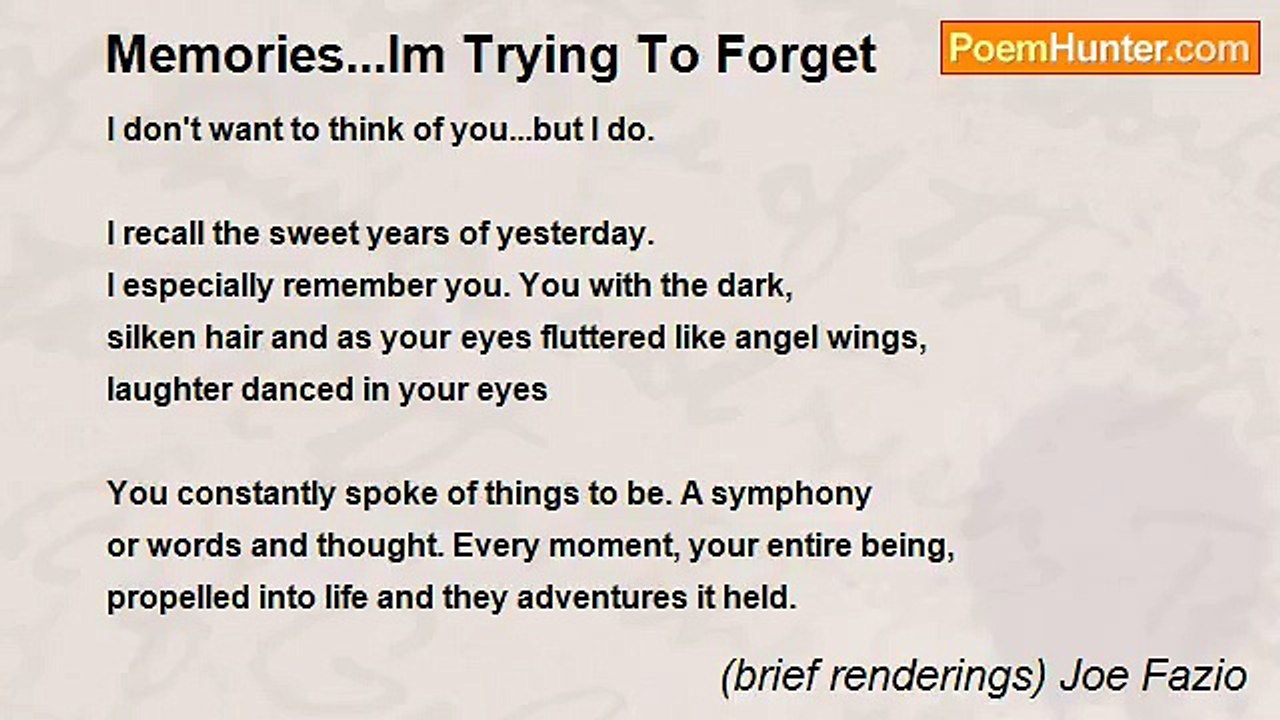 Memories...Im Trying To Forget

PoemHunter.com

I don't want to think of you...but I do.

I recall the sweet years of yesterday.
I especially remember you. You with the dark,
silken hair and as your eyes fluttered like angel wings,
laughter danced in your eyes

You constantly spoke of things to be. A symphony
or words and thought. Every moment, your entire being,
propelled into life and they adventures it held.

(brief renderings) Joe Fazio